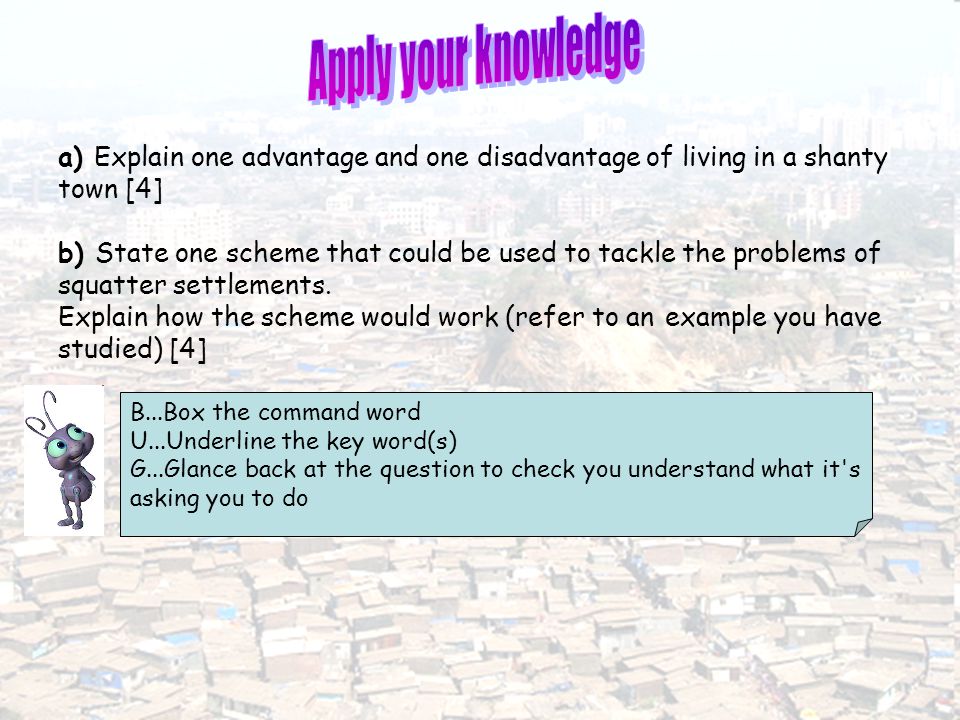 Apply your knowledge

a) Explain one advantage and one disadvantage of living in a shanty town [4]

b) State one scheme that could be used to tackle the problems of squatter settlements.
Explain how the scheme would work (refer to an example you have studied) [4]

B...Box the command word
U...Underline the key word(s)
G...Glance back at the question to check you understand what it's asking you to do